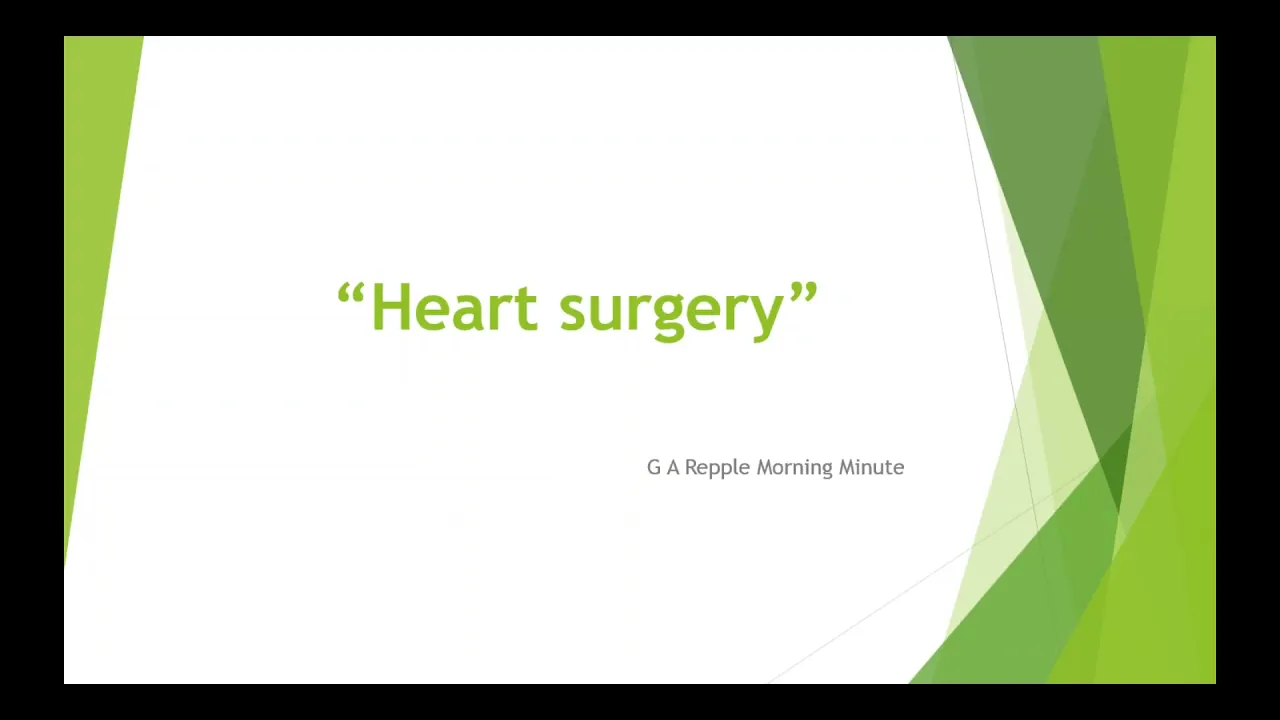 “Heart surgery”

G A Repple Morning Minute